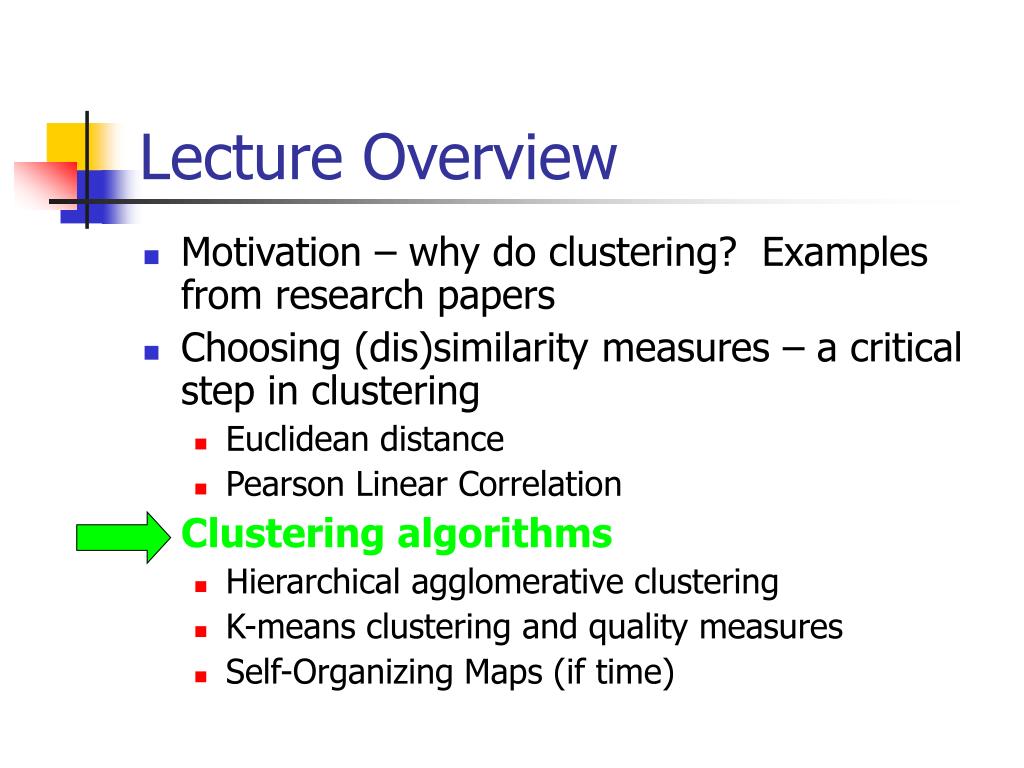 Lecture Overview

- Motivation – why do clustering? Examples from research papers
- Choosing (dis)similarity measures – a critical step in clustering
  - Euclidean distance
  - Pearson Linear Correlation
- Clustering algorithms
  - Hierarchical agglomerative clustering
  - K-means clustering and quality measures
  - Self-Organizing Maps (if time)